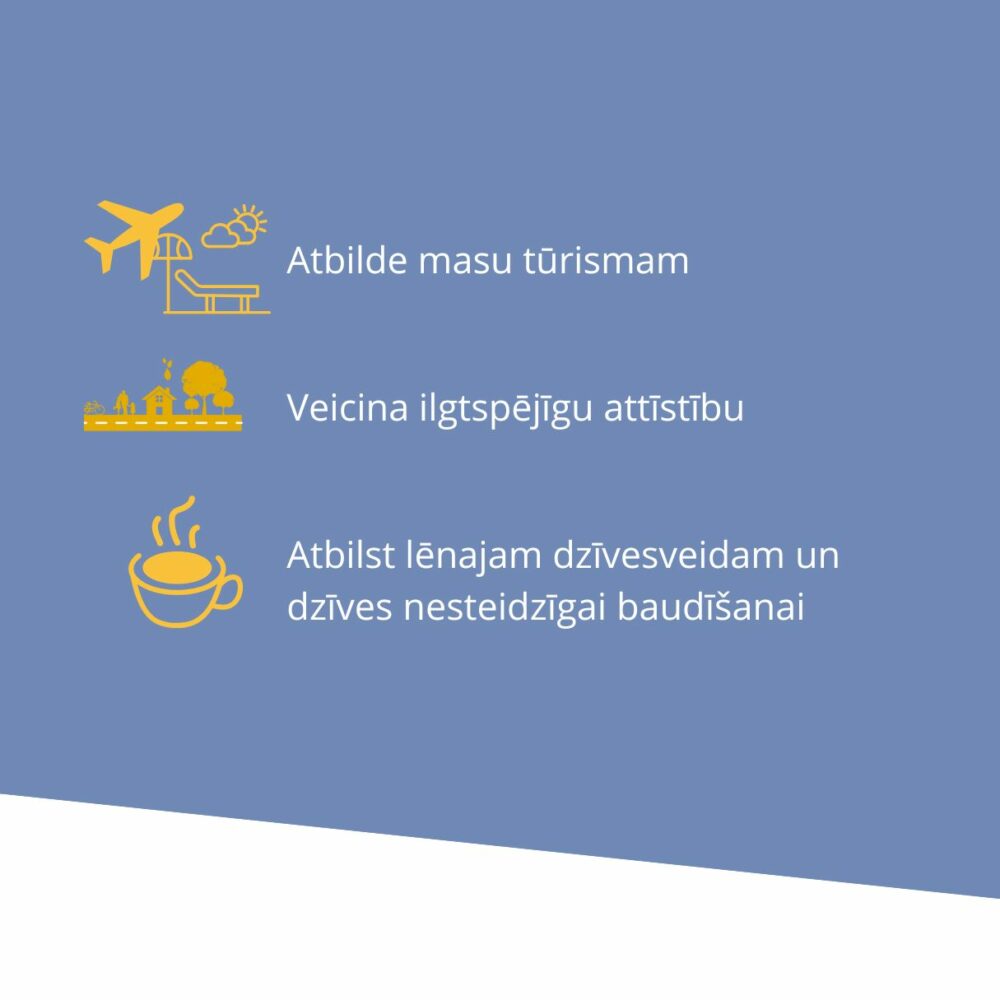 Atbilde masu tūrismam

Veicina ilgtspējīgu attīstību

Atbilst lēnajam dzīvesveidam un dzīves nesteidzīgai baudīšanai